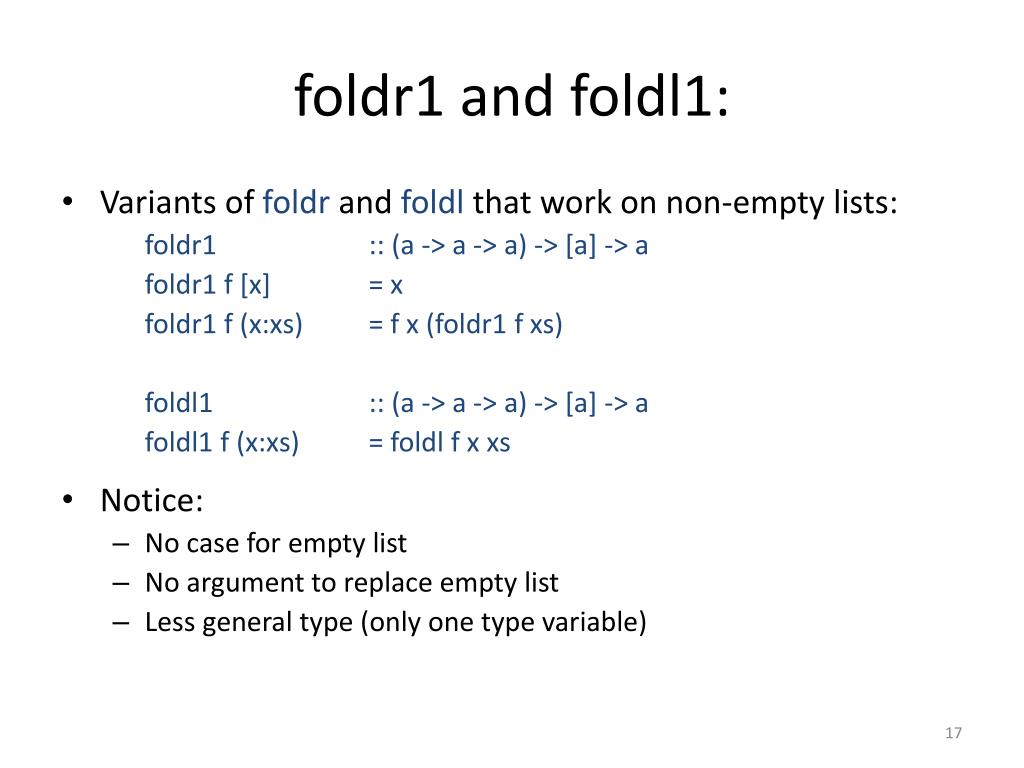 foldr1 and foldl1:

• Variants of foldr and foldl that work on non-empty lists:

foldr1 :: (a -> a -> a) -> [a] -> a
foldr1 f [x] = x
foldr1 f (x:xs) = f x (foldr1 f xs)

foldl1 :: (a -> a -> a) -> [a] -> a
foldl1 f (x:xs) = foldl f x xs

• Notice:
– No case for empty list
– No argument to replace empty list
– Less general type (only one type variable)

17